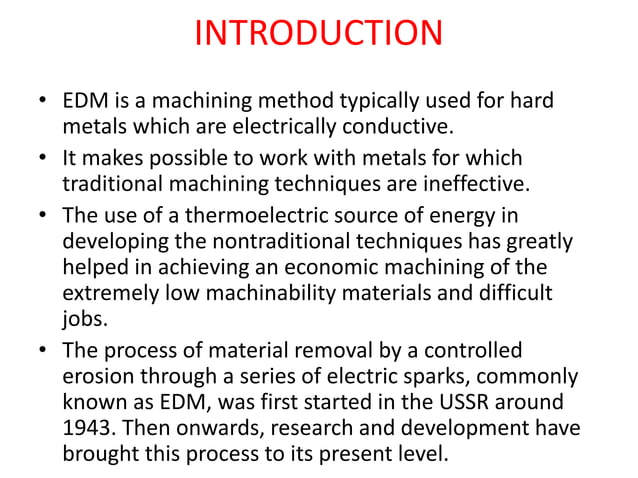 INTRODUCTION

• EDM is a machining method typically used for hard metals which are electrically conductive.

• It makes possible to work with metals for which traditional machining techniques are ineffective.

• The use of a thermoelectric source of energy in developing the nontraditional techniques has greatly helped in achieving an economic machining of the extremely low machinability materials and difficult jobs.

• The process of material removal by a controlled erosion through a series of electric sparks, commonly known as EDM, was first started in the USSR around 1943. Then onwards, research and development have brought this process to its present level.